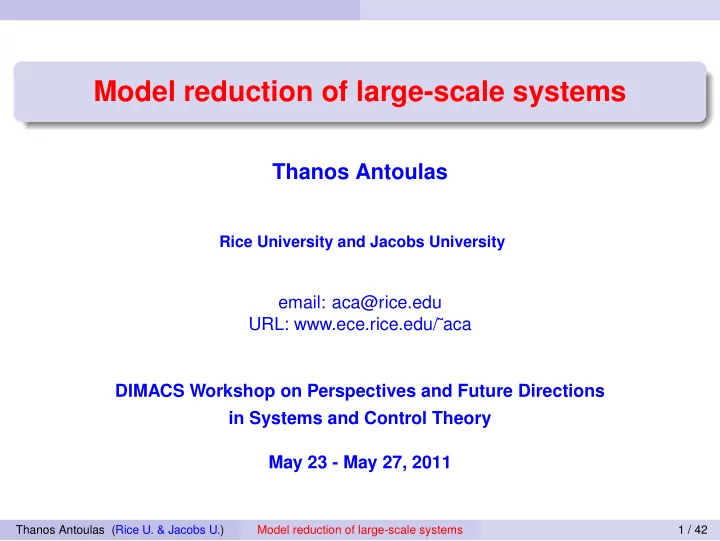 Model reduction of large-scale systems

Thanos Antoulas

Rice University and Jacobs University

email: aca@rice.edu
URL: www.ece.rice.edu/˜aca

DIMACS Workshop on Perspectives and Future Directions in Systems and Control Theory

May 23 - May 27, 2011

Thanos Antoulas (Rice U. & Jacobs U.) Model reduction of large-scale systems 1 / 42